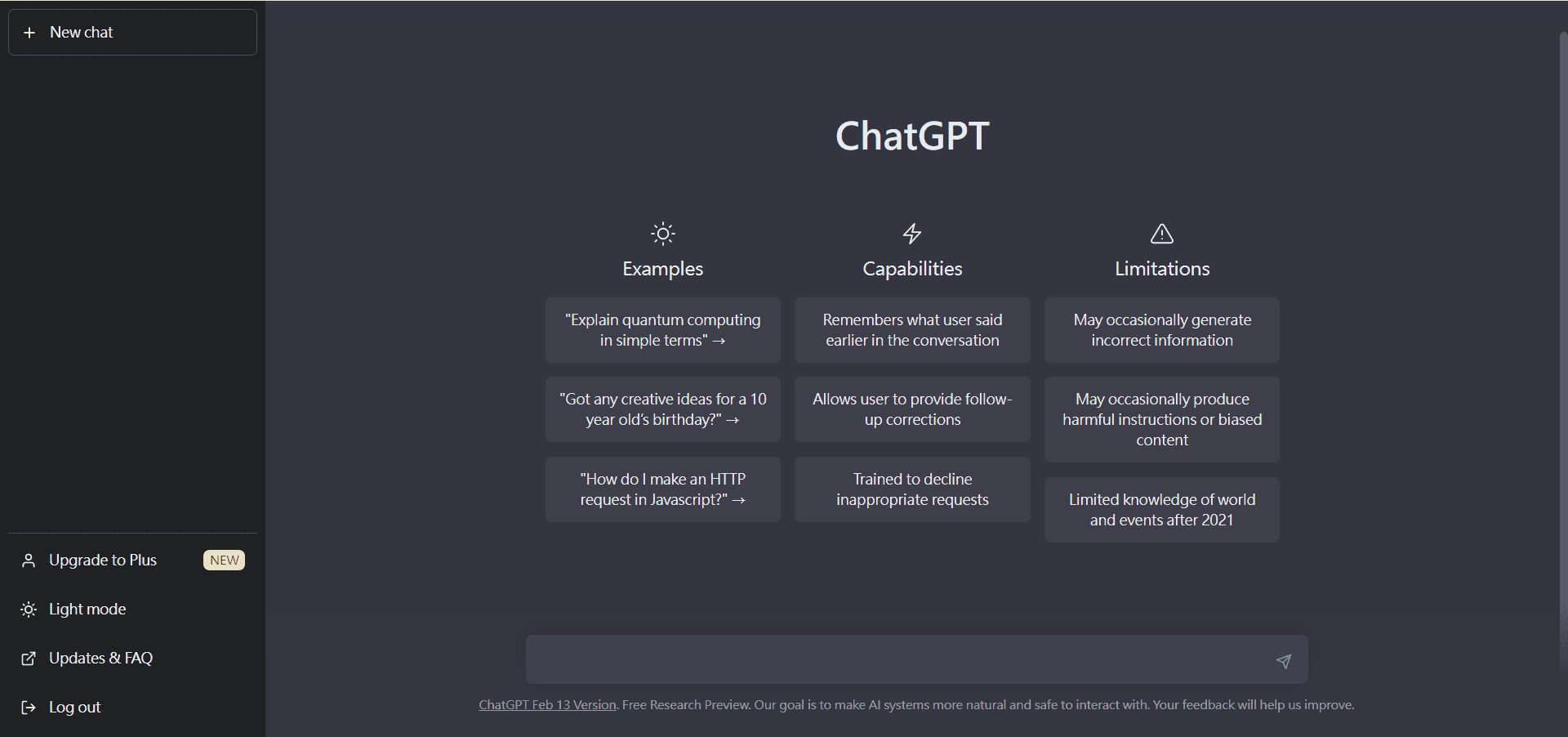 + New chat

Upgrade to Plus NEW

Light mode

Updates & FAQ

Log out

ChatGPT

Examples

"Explain quantum computing in simple terms" →

"Got any creative ideas for a 10 year old's birthday?" →

"How do I make an HTTP request in Javascript?" →

Capabilities

Remembers what user said earlier in the conversation

Allows user to provide follow-up corrections

Trained to decline inappropriate requests

Limitations

May occasionally generate incorrect information

May occasionally produce harmful instructions or biased content

Limited knowledge of world and events after 2021

ChatGPT Feb 13 Version. Free Research Preview. Our goal is to make AI systems more natural and safe to interact with. Your feedback will help us improve.